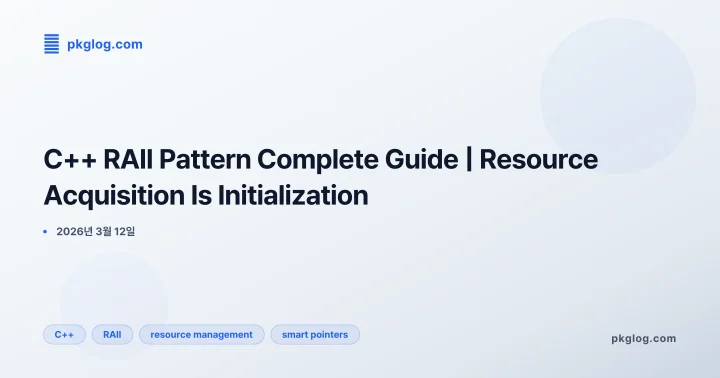 pkglog.com

C++ RAII Pattern Complete Guide | Resource Acquisition Is Initialization

• 2026년 3월 12일

C++
RAII
resource management
smart pointers

pkglog.com